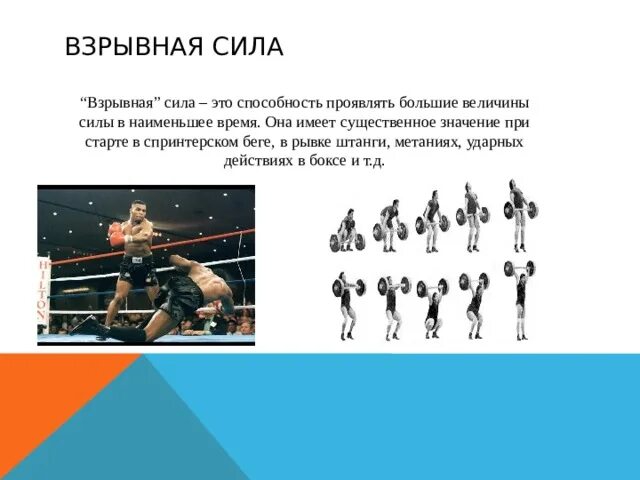 ВЗРЫВНАЯ СИЛА

“Взрывная” сила – это способность проявлять большие величины силы в наименьшее время. Она имеет существенное значение при старте в спринтерском беге, в рывке штанги, метаниях, ударных действиях в боксе и т.д.

HILTON